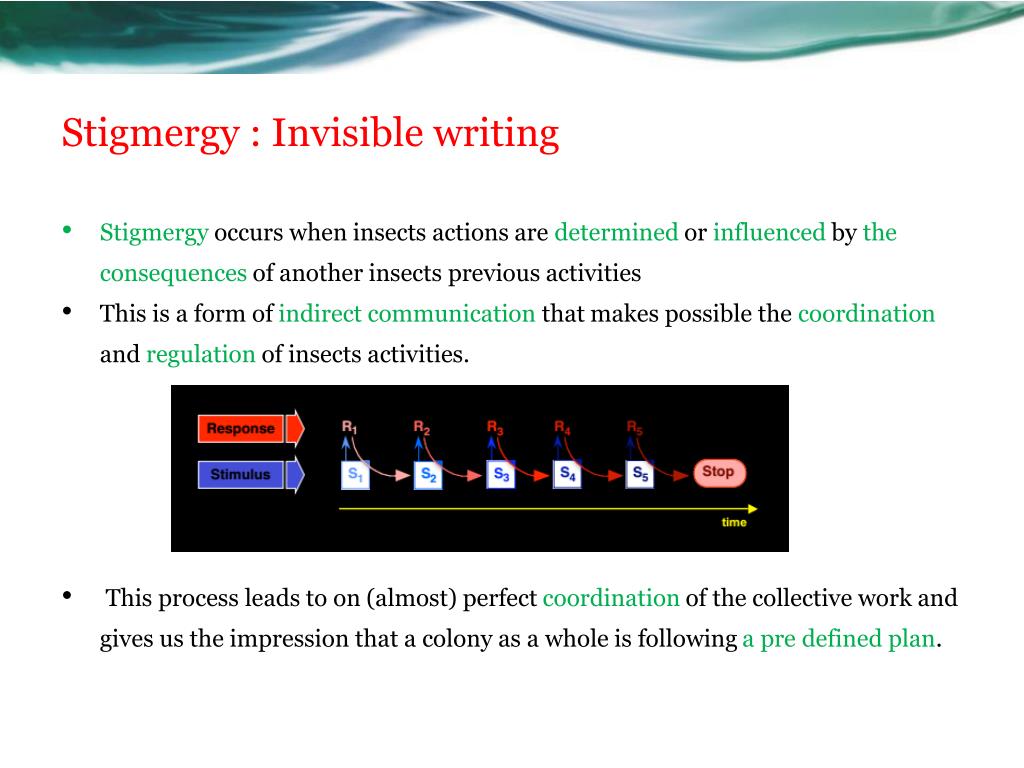 Stigmergy : Invisible writing

• Stigmergy occurs when insects actions are determined or influenced by the consequences of another insects previous activities

• This is a form of indirect communication that makes possible the coordination and regulation of insects activities.

Response

Stimulus

$R_1$ $R_2$ $R_3$ $R_4$ $R_5$

$S_1$ $S_2$ $S_3$ $S_4$ $S_5$ Stop

time

• This process leads to on (almost) perfect coordination of the collective work and gives us the impression that a colony as a whole is following a pre defined plan.